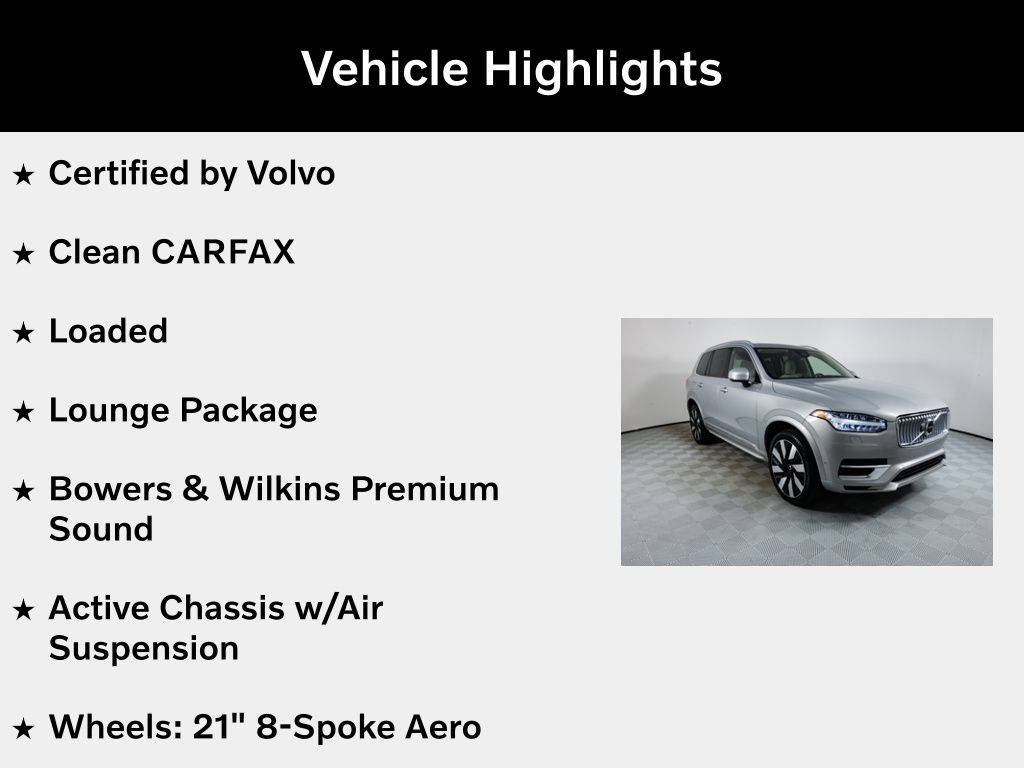 Vehicle Highlights

★ Certified by Volvo

★ Clean CARFAX

★ Loaded

★ Lounge Package

★ Bowers & Wilkins Premium Sound

★ Active Chassis w/Air Suspension

★ Wheels: 21" 8-Spoke Aero